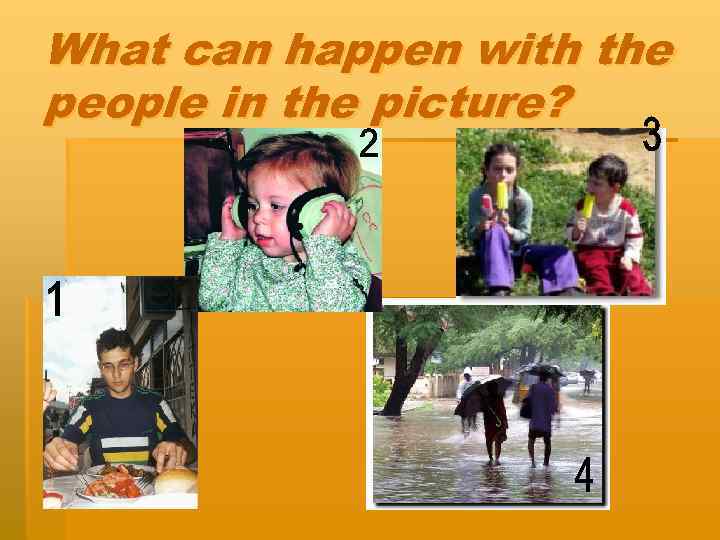 What can happen with the people in the picture?

2

3

1

4